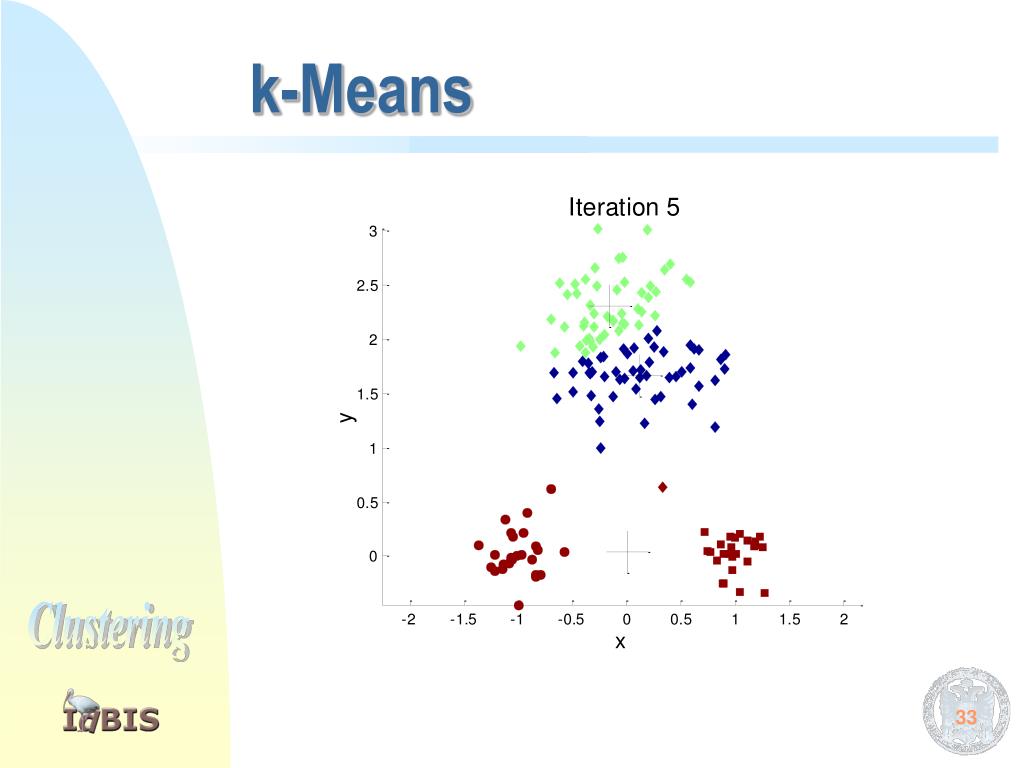 k-Means

Iteration 5

3
2.5
2
1.5
1
0.5
0

y

-2 -1.5 -1 -0.5 0 0.5 1 1.5 2

x

Clustering

IDBIS

33